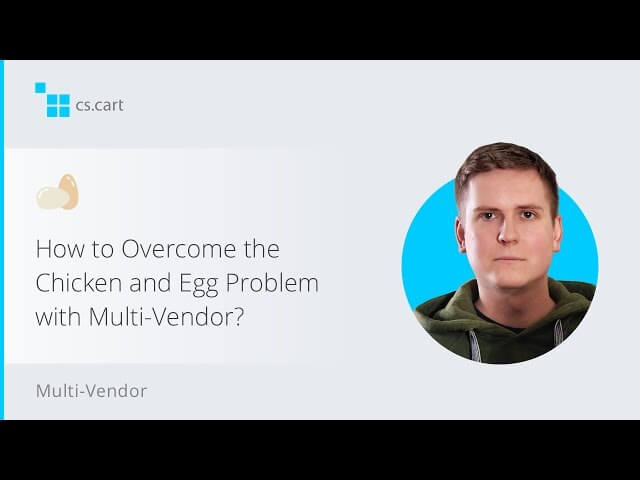 cs.cart

How to Overcome the Chicken and Egg Problem with Multi-Vendor?

Multi-Vendor